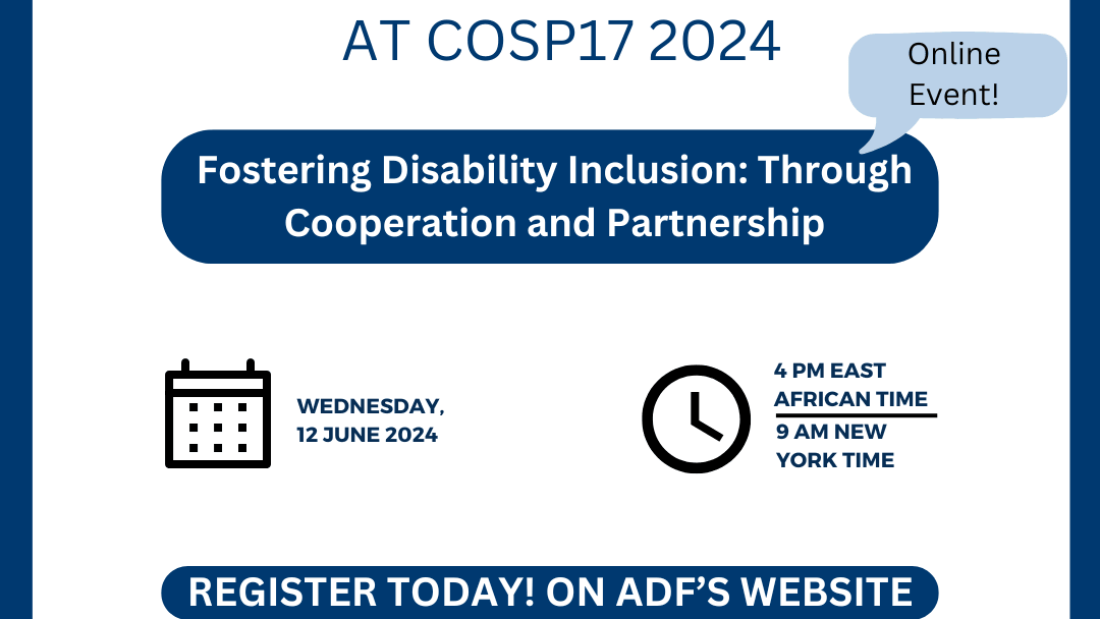 AT COSP17 2024

Online Event!

Fostering Disability Inclusion: Through Cooperation and Partnership

WEDNESDAY, 12 JUNE 2024

4 PM EAST AFRICAN TIME

9 AM NEW YORK TIME

REGISTER TODAY! ON ADF'S WEBSITE